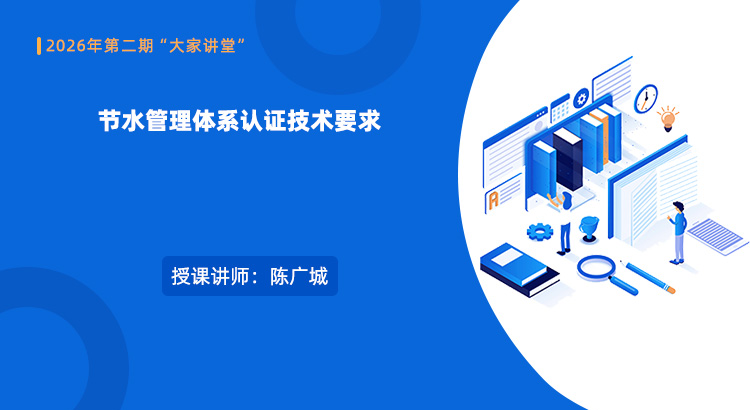 2026年第二期“大家讲堂”

节水管理体系认证技术要求

授课讲师：陈广城